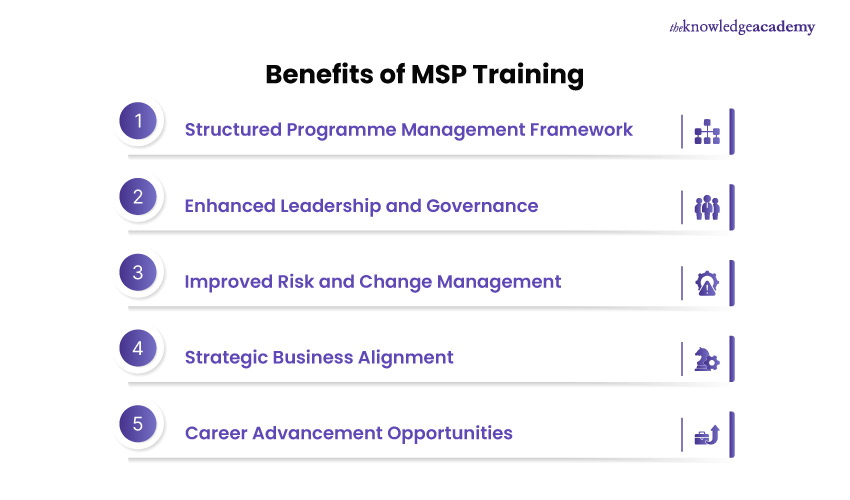 theknowledgeacademy

Benefits of MSP Training

1 Structured Programme Management Framework

2 Enhanced Leadership and Governance

3 Improved Risk and Change Management

4 Strategic Business Alignment

5 Career Advancement Opportunities